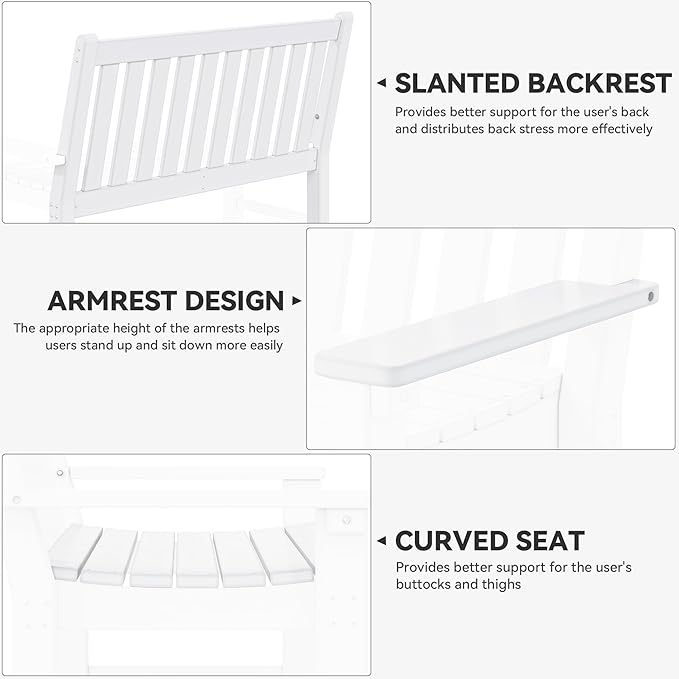 SLANTED BACKREST
Provides better support for the user's back and distributes back stress more effectively

ARMREST DESIGN
The appropriate height of the armrests helps users stand up and sit down more easily

CURVED SEAT
Provides better support for the user's buttocks and thighs